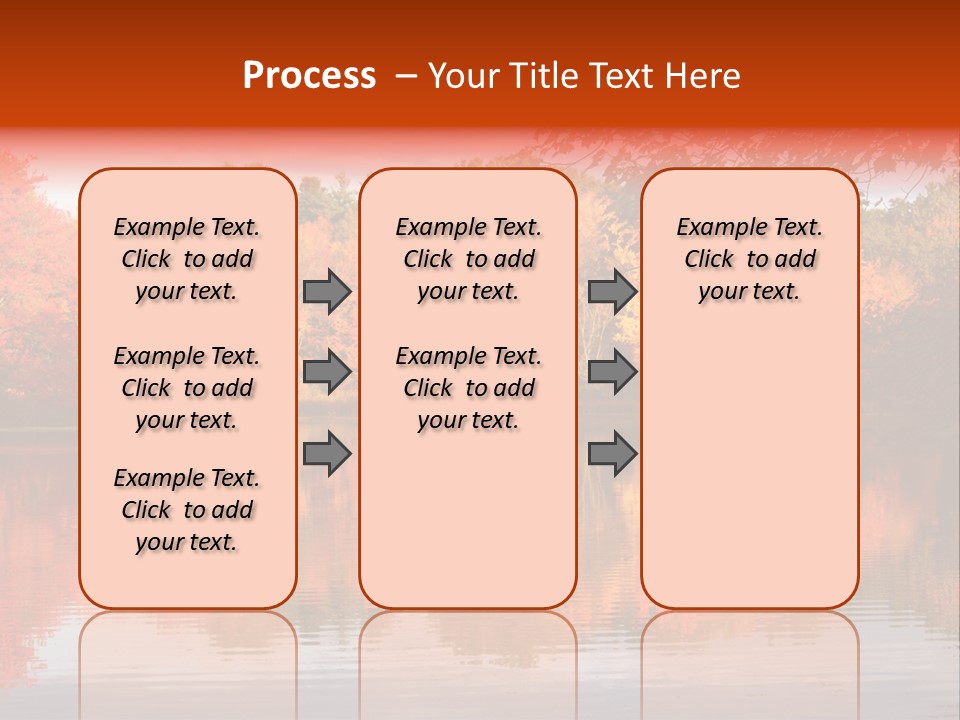 Process – Your Title Text Here

Example Text. Click to add your text.

Example Text. Click to add your text.

Example Text. Click to add your text.

Example Text. Click to add your text.

Example Text. Click to add your text.

Example Text. Click to add your text.